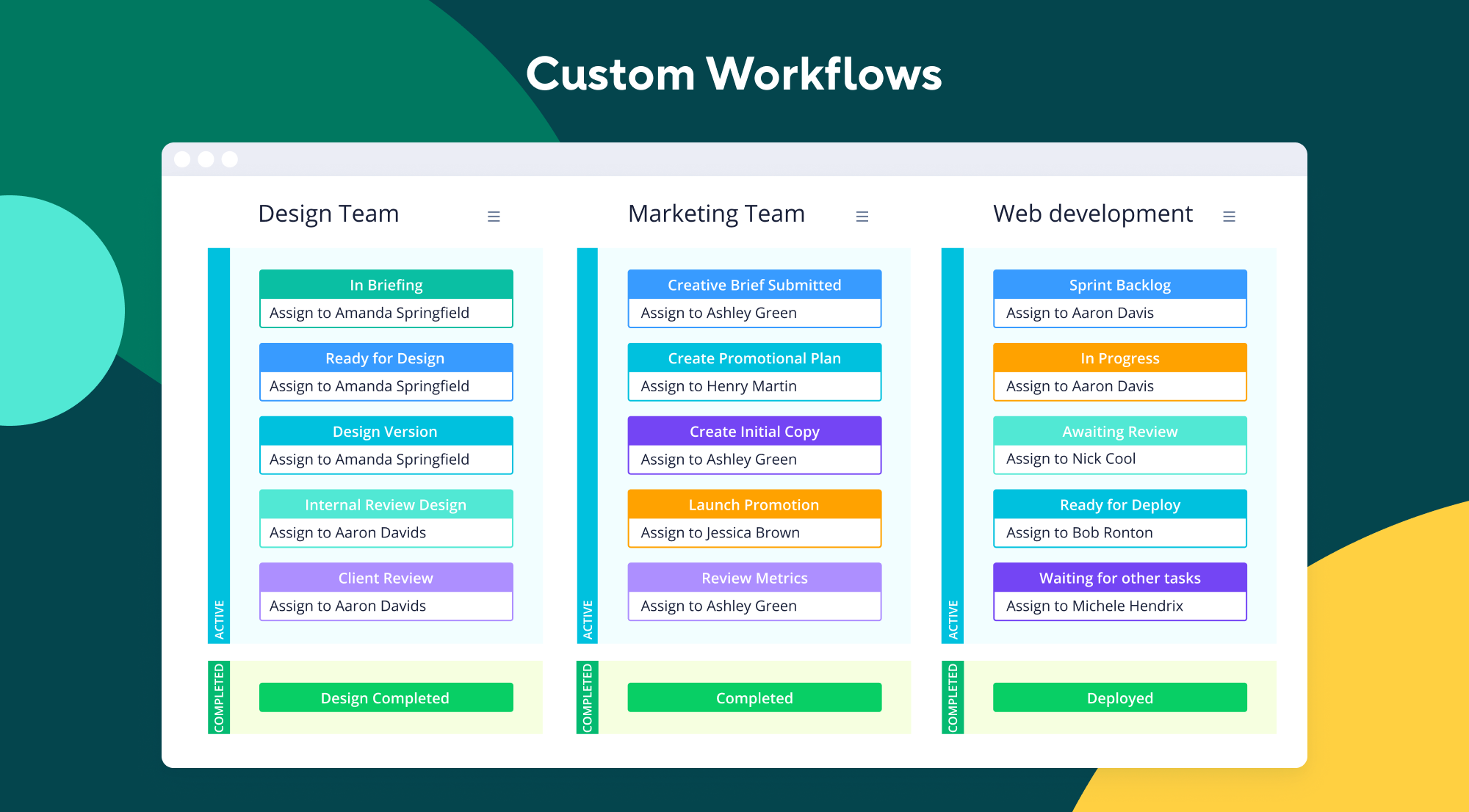 Custom Workflows

Design Team

ACTIVE

In Briefing
Assign to Amanda Springfield

Ready for Design
Assign to Amanda Springfield

Design Version
Assign to Amanda Springfield

Internal Review Design
Assign to Aaron Davids

Client Review
Assign to Aaron Davids

COMPLETED

Design Completed

Marketing Team

ACTIVE

Creative Brief Submitted
Assign to Ashley Green

Create Promotional Plan
Assign to Henry Martin

Create Initial Copy
Assign to Ashley Green

Launch Promotion
Assign to Jessica Brown

Review Metrics
Assign to Ashley Green

COMPLETED

Completed

Web development

ACTIVE

Sprint Backlog
Assign to Aaron Davis

In Progress
Assign to Aaron Davis

Awaiting Review
Assign to Nick Cool

Ready for Deploy
Assign to Bob Ronton

Waiting for other tasks
Assign to Michele Hendrix

COMPLETED

Deployed